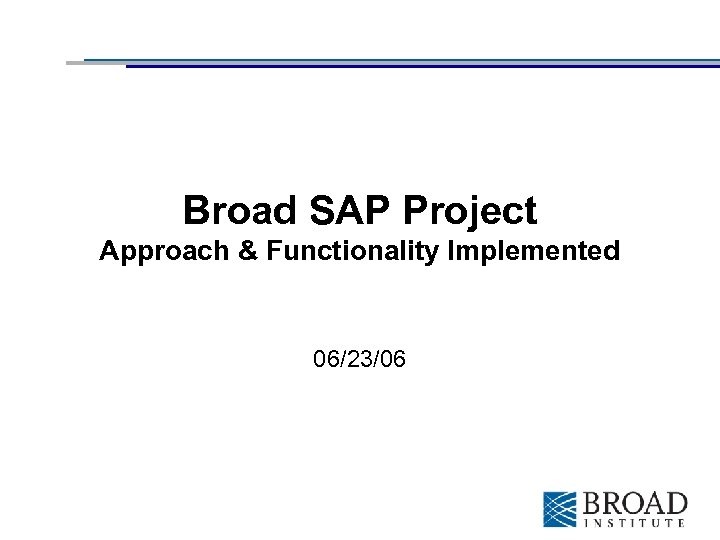 Broad SAP Project
Approach & Functionality Implemented

06/23/06

BROAD
INSTITUTE